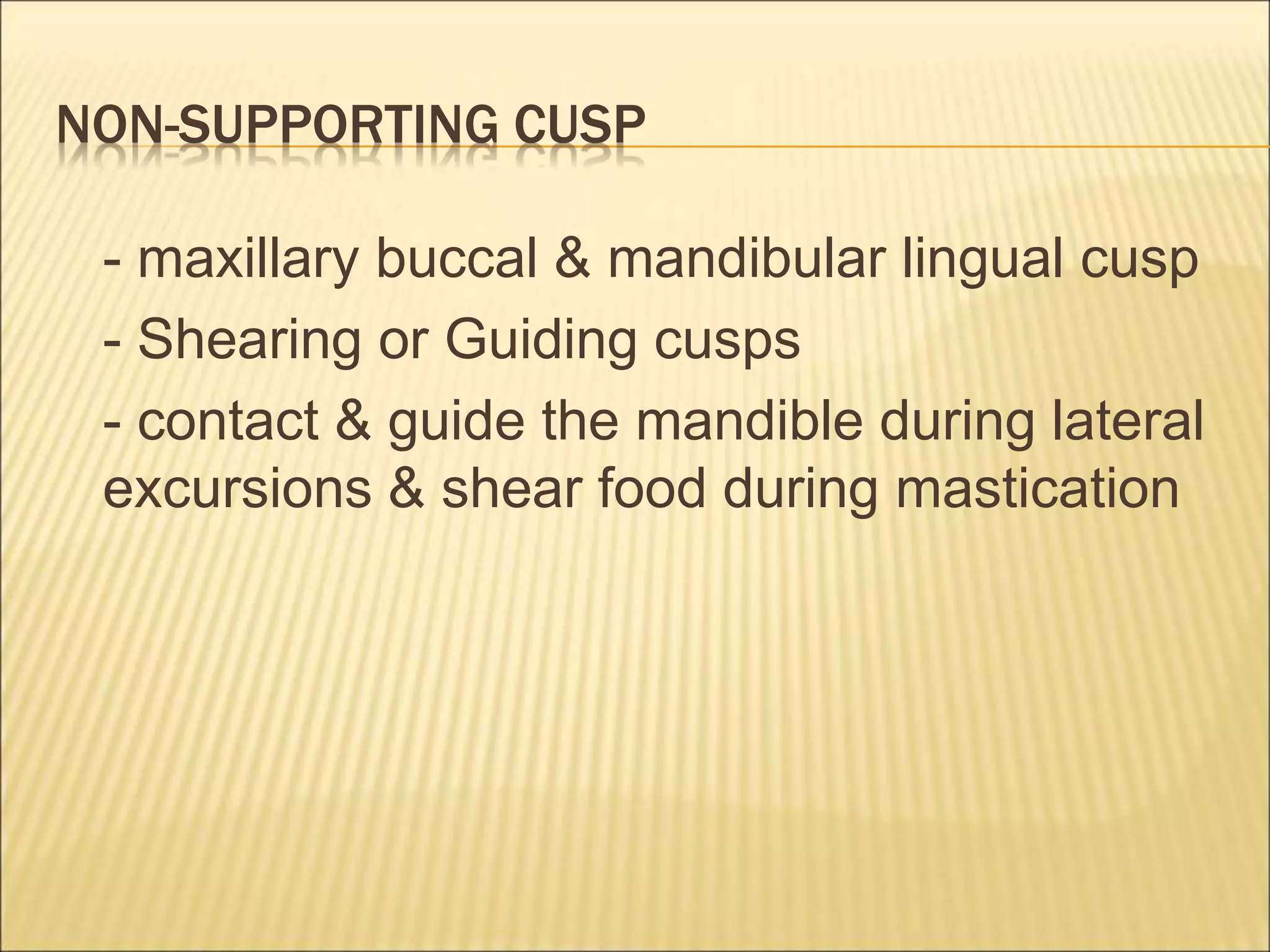 NON-SUPPORTING CUSP

- maxillary buccal & mandibular lingual cusp

- Shearing or Guiding cusps

- contact & guide the mandible during lateral excursions & shear food during mastication